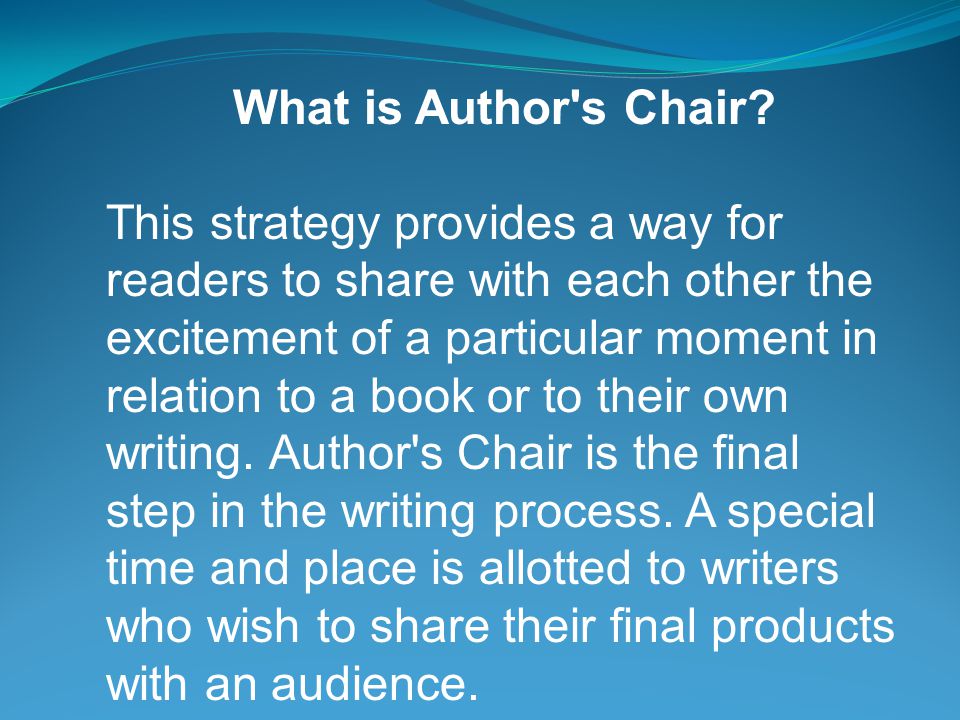 What is Author's Chair?

This strategy provides a way for readers to share with each other the excitement of a particular moment in relation to a book or to their own writing. Author's Chair is the final step in the writing process. A special time and place is allotted to writers who wish to share their final products with an audience.